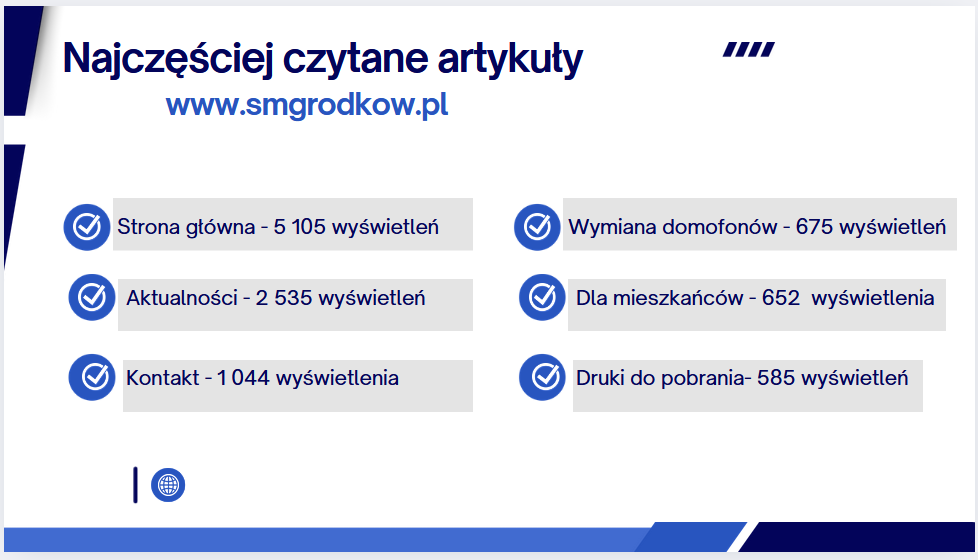 Najczęściej czytane artykuły

www.smgrodkow.pl

Strona główna - 5 105 wyświetleń

Aktualności - 2 535 wyświetleń

Kontakt - 1 044 wyświetlenia

Wymiana domofonów - 675 wyświetleń

Dla mieszkańców - 652 wyświetlenia

Druki do pobrania- 585 wyświetleń